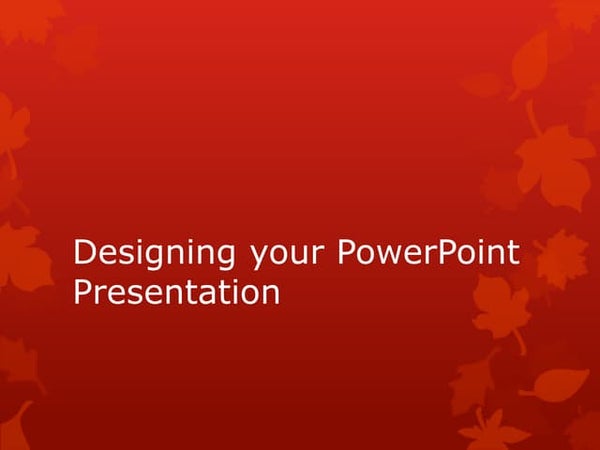 Designing your PowerPoint Presentation